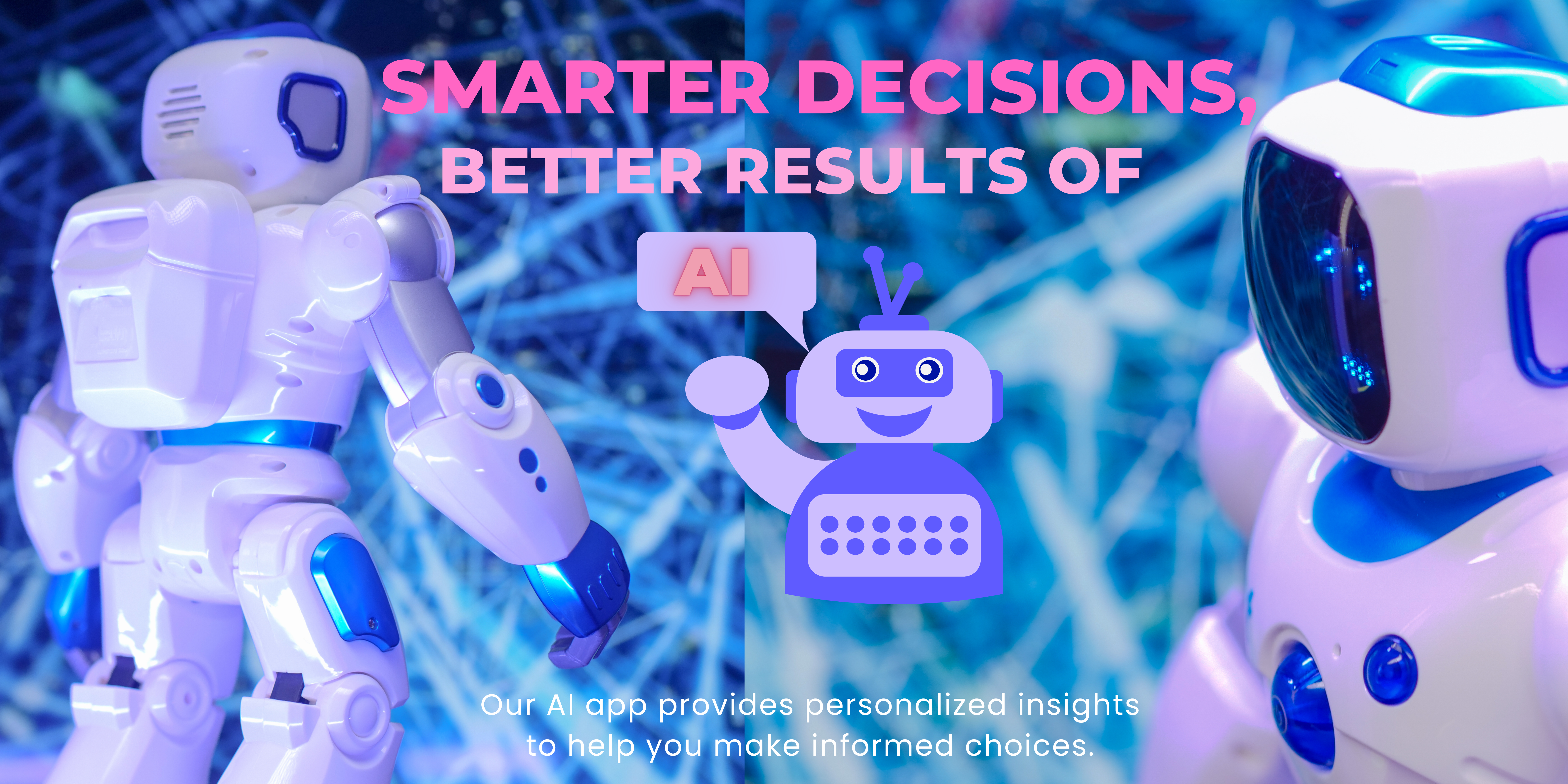 SMARTER DECISIONS, BETTER RESULTS OF

AI

Our AI app provides personalized insights to help you make informed choices.